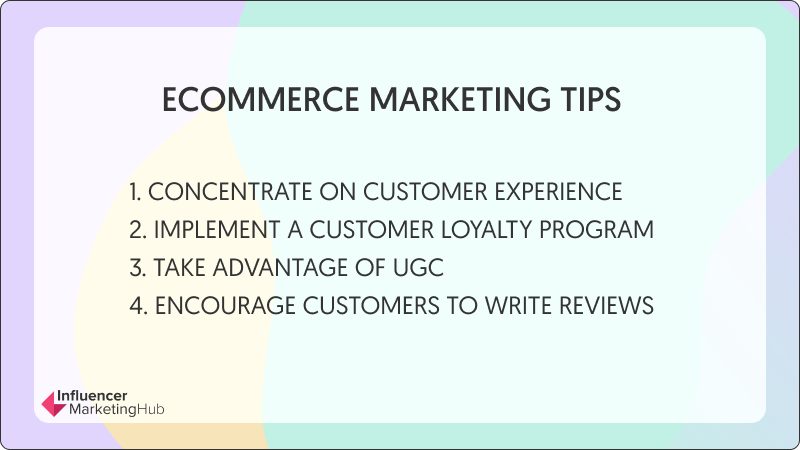 ECOMMERCE MARKETING TIPS

1. CONCENTRATE ON CUSTOMER EXPERIENCE
2. IMPLEMENT A CUSTOMER LOYALTY PROGRAM
3. TAKE ADVANTAGE OF UGC
4. ENCOURAGE CUSTOMERS TO WRITE REVIEWS

Influencer MarketingHub